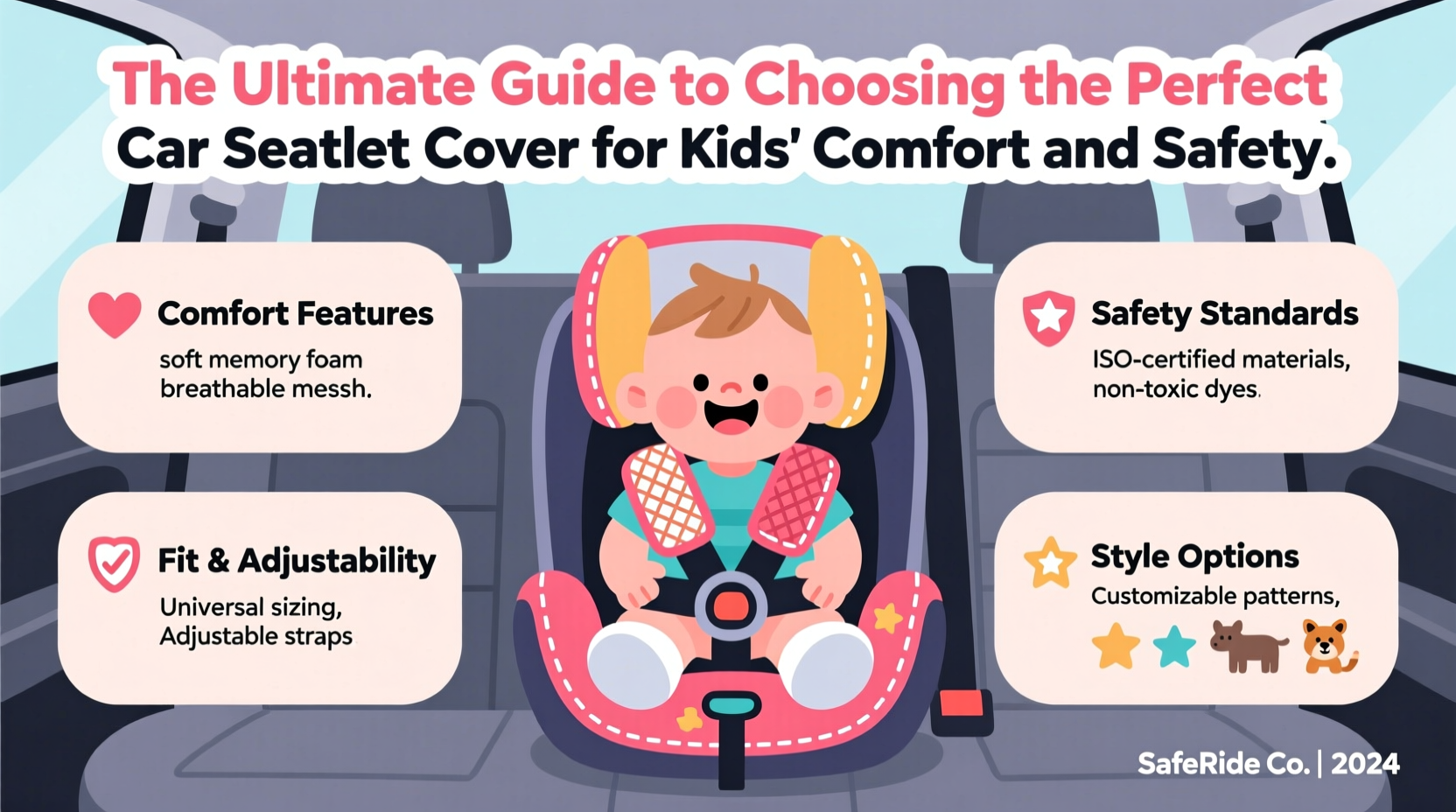 The Ultimate Guide to Choosing the Perfect Car Seatlet Cover for Kids' Comfort and Safety.

Comfort Features
soft memory foam breathable messh.

Fit & Adjustability
Universal sizing, Adjustable straps

Safety Standards
ISO-certified materials, non-toxic dyes.

Style Options
Customizable patterns,

SafeRide Co. | 2024